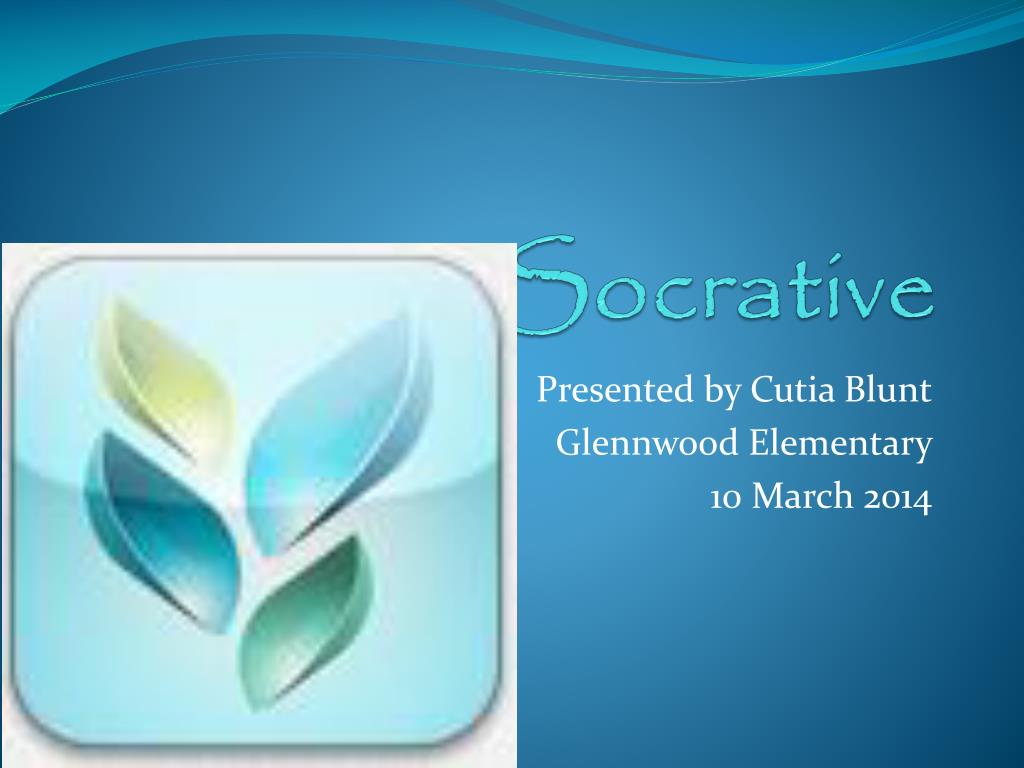 Socrative

Presented by Cutia Blunt
Glennwood Elementary
10 March 2014